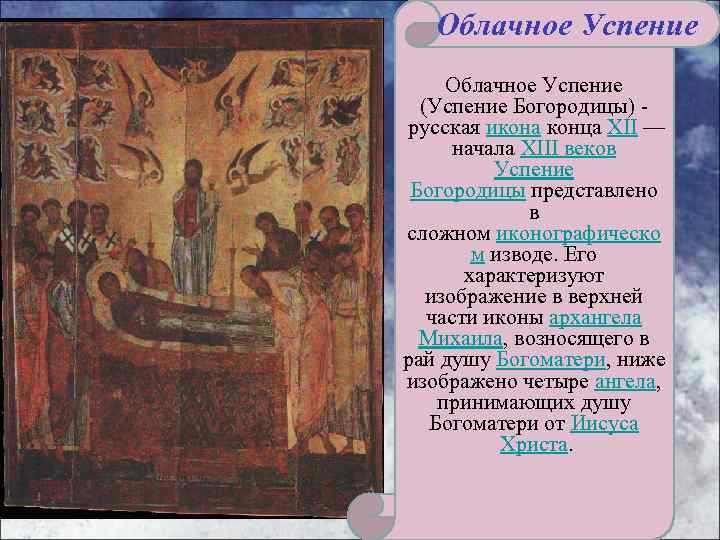 Облачное Успение

Облачное Успение (Успение Богородицы) - русская икона конца XII — начала XIII веков Успение Богородицы представлено в сложном иконографическом изводе. Его характеризуют изображение в верхней части иконы архангела Михаила, возносящего в рай душу Богоматери, ниже изображено четыре ангела, принимающих душу Богоматери от Иисуса Христа.